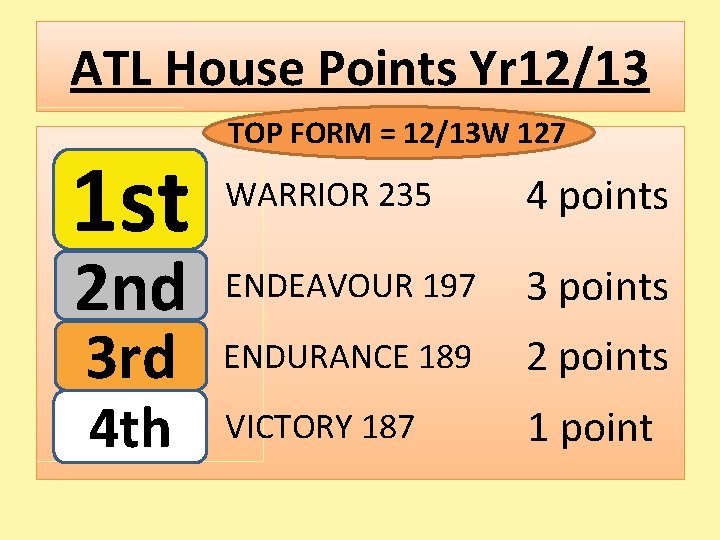 ATL House Points Yr12/13

TOP FORM = 12/13W 127

1st WARRIOR 235 4 points

2nd ENDEAVOUR 197 3 points

3rd ENDURANCE 189 2 points

4th VICTORY 187 1 point